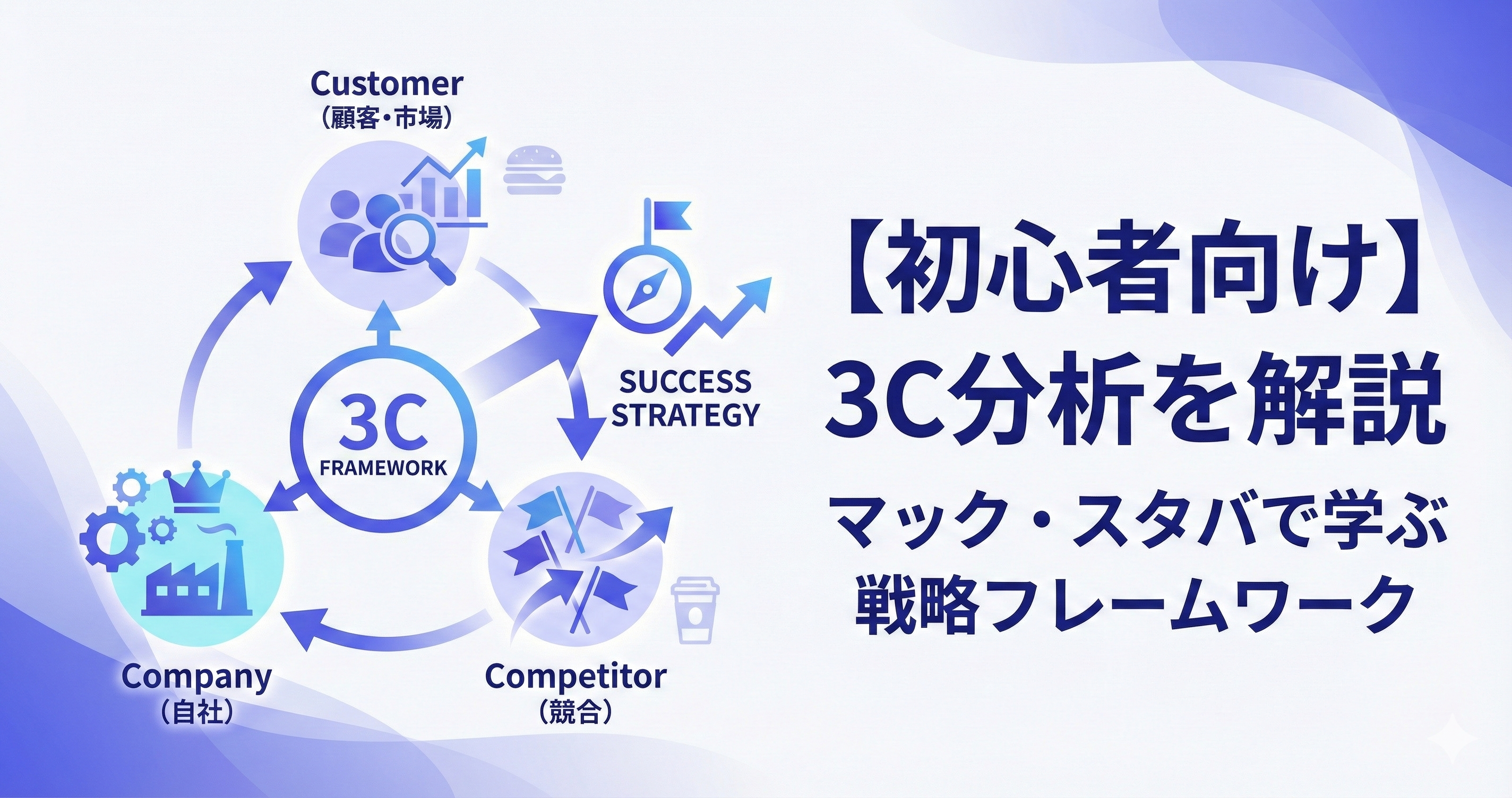 Customer
(顧客・市場)

SUCCESS
STRATEGY

3C
FRAMEWORK

Company
(自社)

Competitor
(競合)

【初心者向け】
3C分析を解説
マック・スタバで学ぶ
戦略フレームワーク